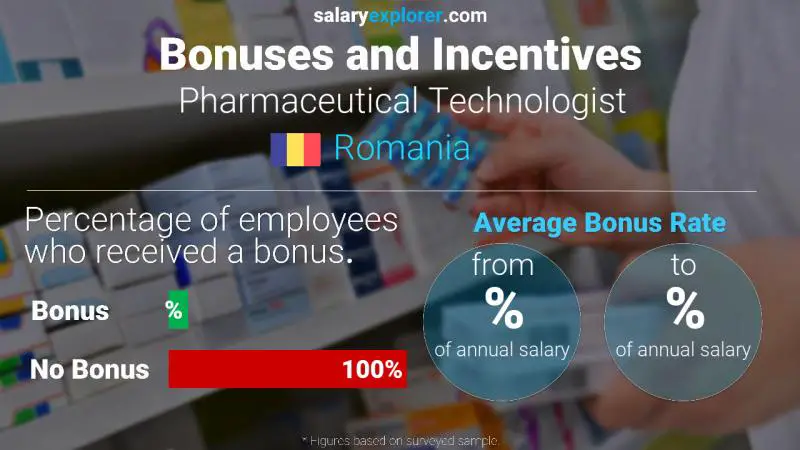 salaryexplorer.com

Bonuses and Incentives

Pharmaceutical Technologist

Romania

Percentage of employees who received a bonus.

Bonus %

No Bonus 100%

Average Bonus Rate

from
%
of annual salary

to
%
of annual salary

* Figures based on surveyed sample